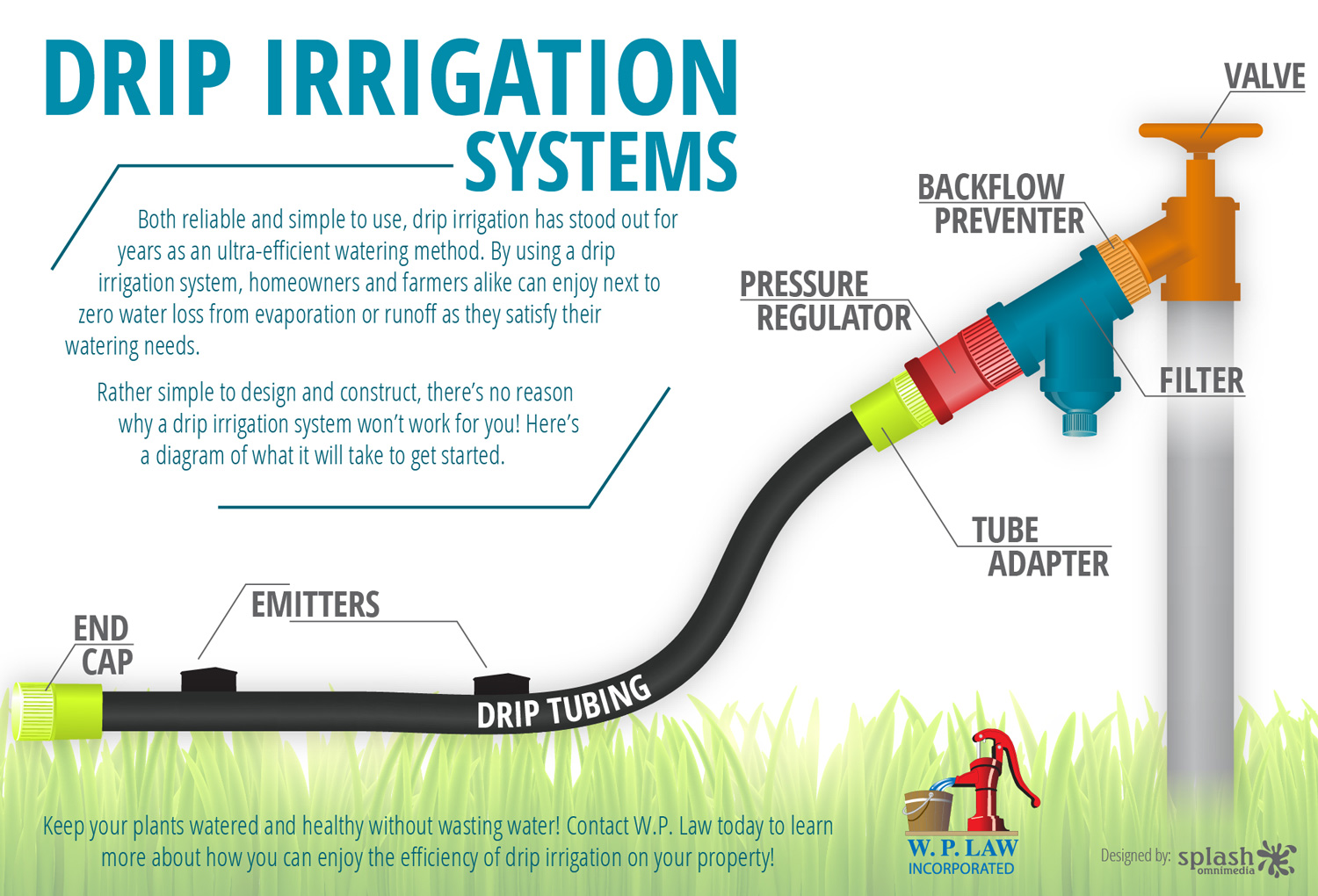 DRIP IRRIGATION SYSTEMS

Both reliable and simple to use, drip irrigation has stood out for years as an ultra-efficient watering method. By using a drip irrigation system, homeowners and farmers alike can enjoy next to zero water loss from evaporation or runoff as they satisfy their watering needs.

Rather simple to design and construct, there's no reason why a drip irrigation system won't work for you! Here's a diagram of what it will take to get started.

VALVE

BACKFLOW PREVENTER

PRESSURE REGULATOR

FILTER

TUBE ADAPTER

EMITTERS

END CAP

DRIP TUBING

Keep your plants watered and healthy without wasting water! Contact W.P. Law today to learn more about how you can enjoy the efficiency of drip irrigation on your property!

W. P. LAW INCORPORATED

Designed by: splash omnimedia